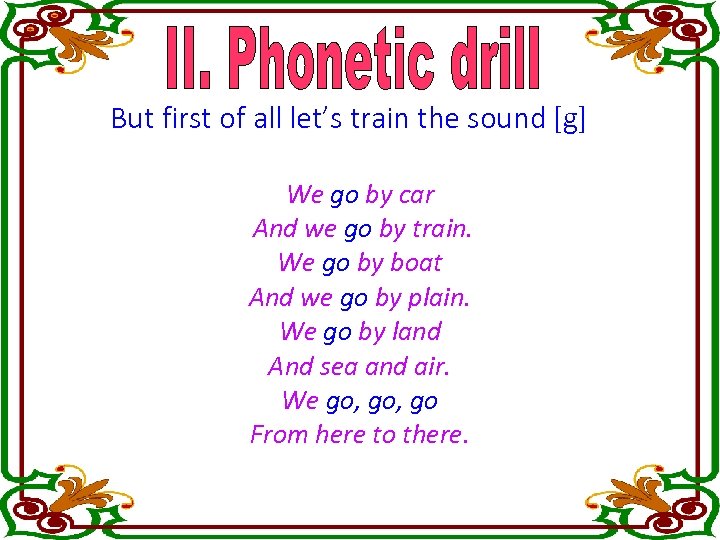 II. Phonetic drill

But first of all let’s train the sound [g]

We go by car
And we go by train.
We go by boat
And we go by plain.
We go by land
And sea and air.
We go, go, go
From here to there.